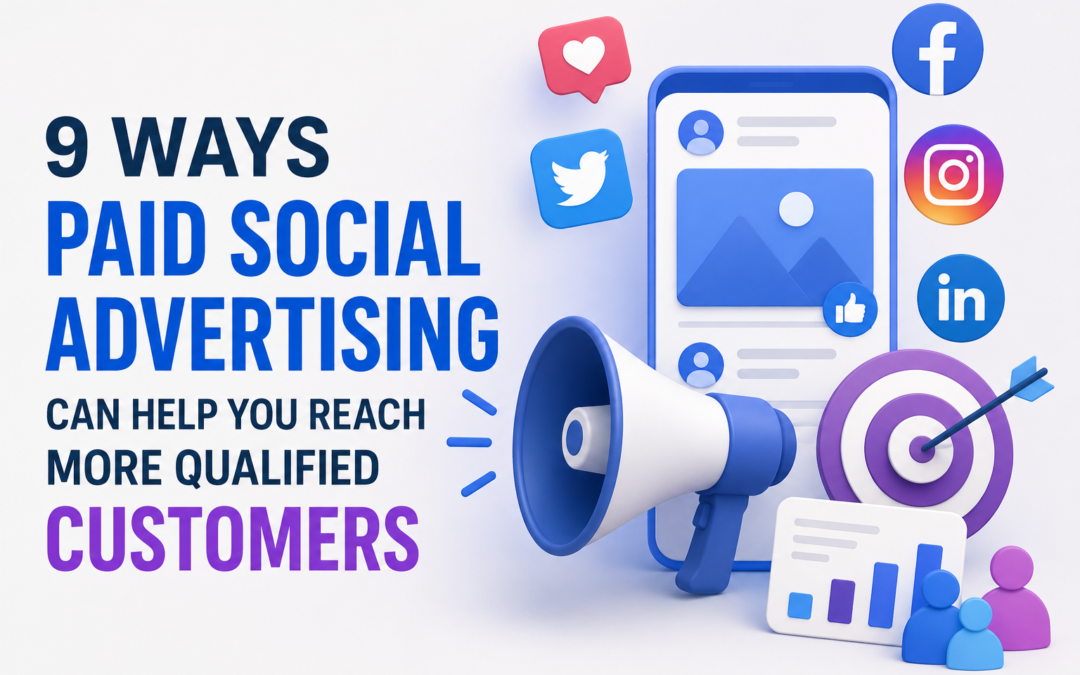 9 WAYS
PAID SOCIAL ADVERTISING
CAN HELP YOU REACH MORE QUALIFIED
CUSTOMERS

f

in